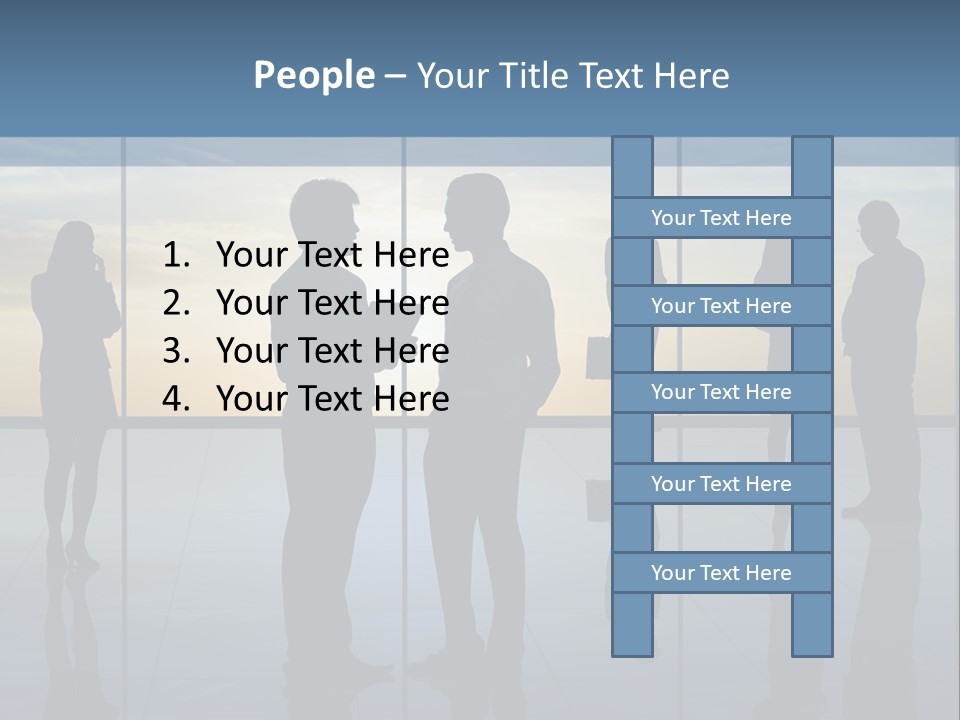 People – Your Title Text Here

1. Your Text Here
2. Your Text Here
3. Your Text Here
4. Your Text Here

Your Text Here

Your Text Here

Your Text Here

Your Text Here

Your Text Here